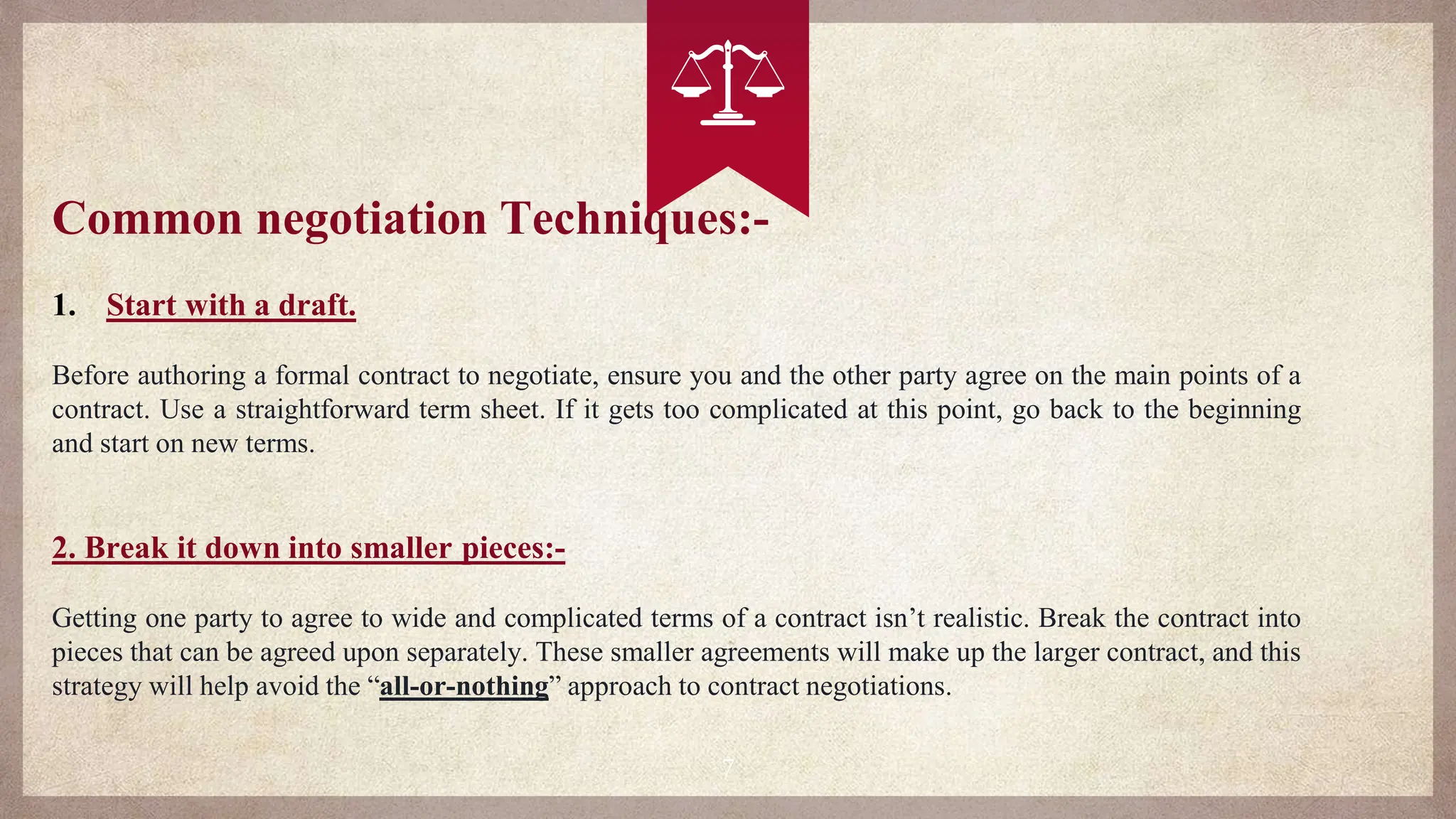 Common negotiation Techniques:-

1. Start with a draft.

Before authoring a formal contract to negotiate, ensure you and the other party agree on the main points of a contract. Use a straightforward term sheet. If it gets too complicated at this point, go back to the beginning and start on new terms.

2. Break it down into smaller pieces:-

Getting one party to agree to wide and complicated terms of a contract isn’t realistic. Break the contract into pieces that can be agreed upon separately. These smaller agreements will make up the larger contract, and this strategy will help avoid the “all-or-nothing” approach to contract negotiations.

7